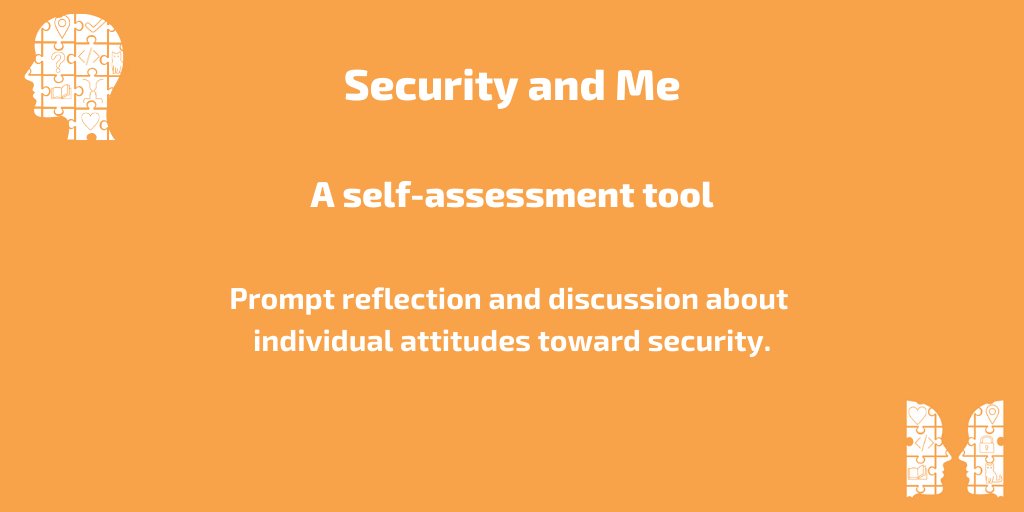 Security and Me

A self-assessment tool

Prompt reflection and discussion about individual attitudes toward security.